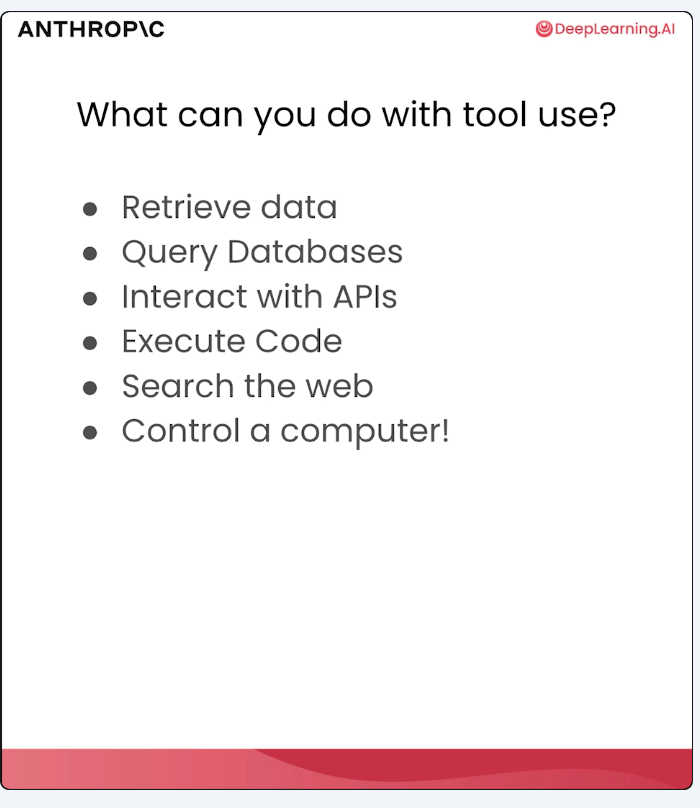 ANTHROP\C

DeepLearning.AI

What can you do with tool use?

- Retrieve data
- Query Databases
- Interact with APIs
- Execute Code
- Search the web
- Control a computer!